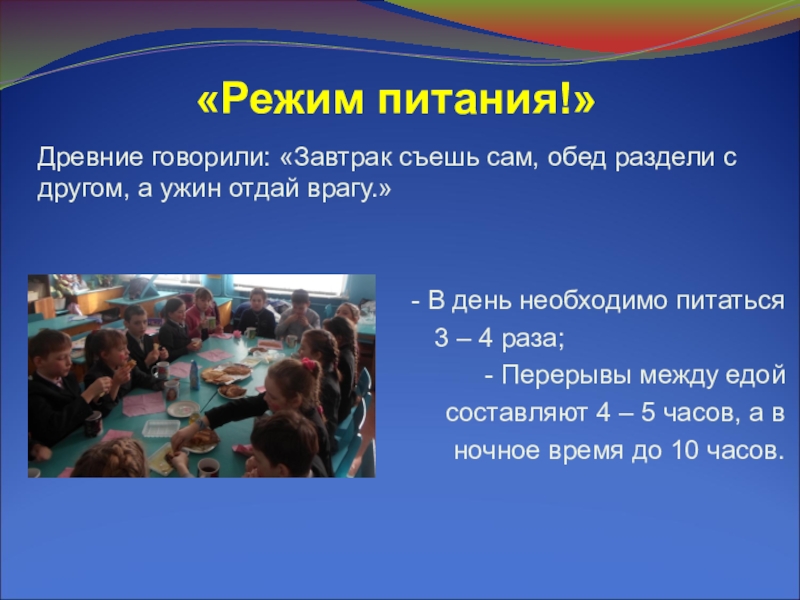 «Режим питания!»

Древние говорили: «Завтрак съешь сам, обед раздели с другом, а ужин отдай врагу.»

- В день необходимо питаться 3 – 4 раза;

- Перерывы между едой составляют 4 – 5 часов, а в ночное время до 10 часов.